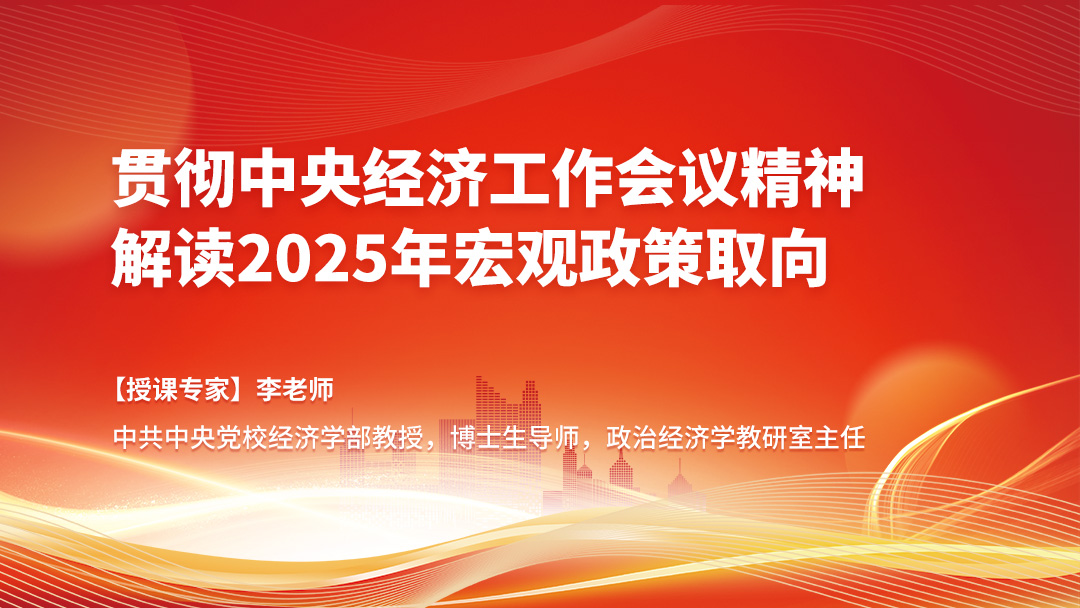 贯彻中央经济工作会议精神
解读2025年宏观政策取向

【授课专家】李老师

中共中央党校经济学部教授，博士生导师，政治经济学教研室主任